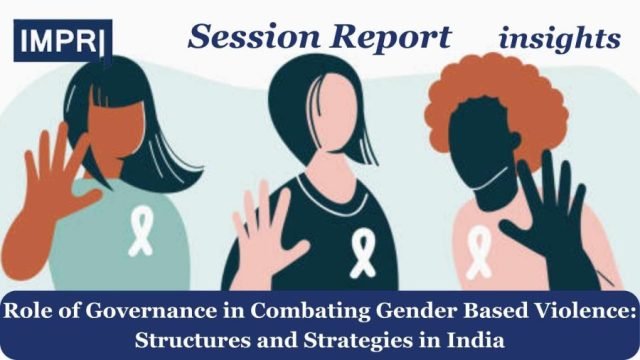 IMPRI

Session Report

insights

Role of Governance in Combating Gender Based Violence: Structures and Strategies in India